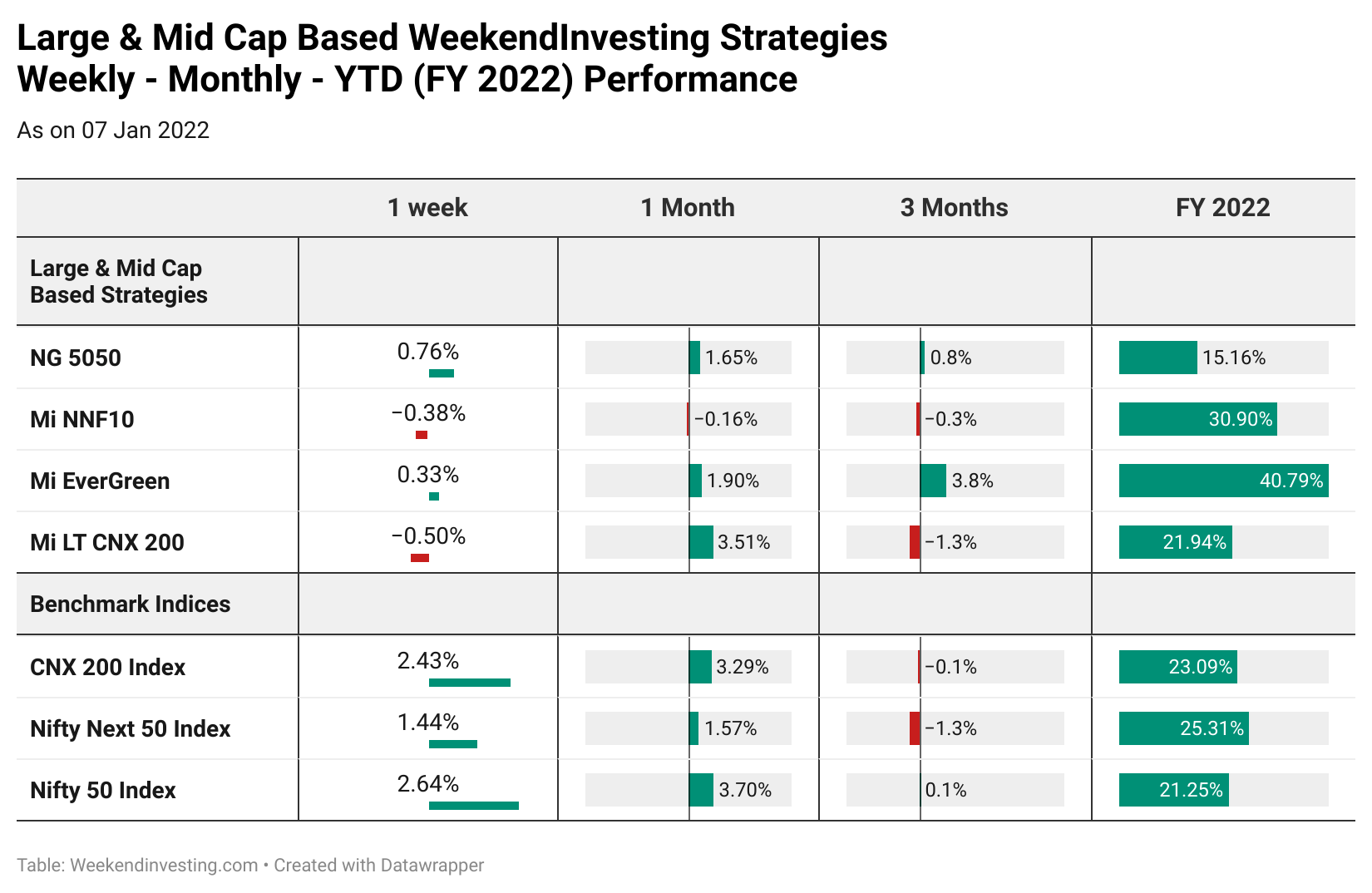 Large & Mid Cap Based WeekendInvesting Strategies
Weekly - Monthly - YTD (FY 2022) Performance

As on 07 Jan 2022

| | 1 week | 1 Month | 3 Months | FY 2022 |
|---|---|---|---|---|
| Large & Mid Cap Based Strategies | | | | |
| NG 5050 | 0.76% | 1.65% | 0.8% | 15.16% |
| Mi NNF10 | −0.38% | −0.16% | −0.3% | 30.90% |
| Mi EverGreen | 0.33% | 1.90% | 3.8% | 40.79% |
| Mi LT CNX 200 | −0.50% | 3.51% | −1.3% | 21.94% |
| Benchmark Indices | | | | |
| CNX 200 Index | 2.43% | 3.29% | −0.1% | 23.09% |
| Nifty Next 50 Index | 1.44% | 1.57% | −1.3% | 25.31% |
| Nifty 50 Index | 2.64% | 3.70% | 0.1% | 21.25% |

Table: Weekendinvesting.com • Created with Datawrapper